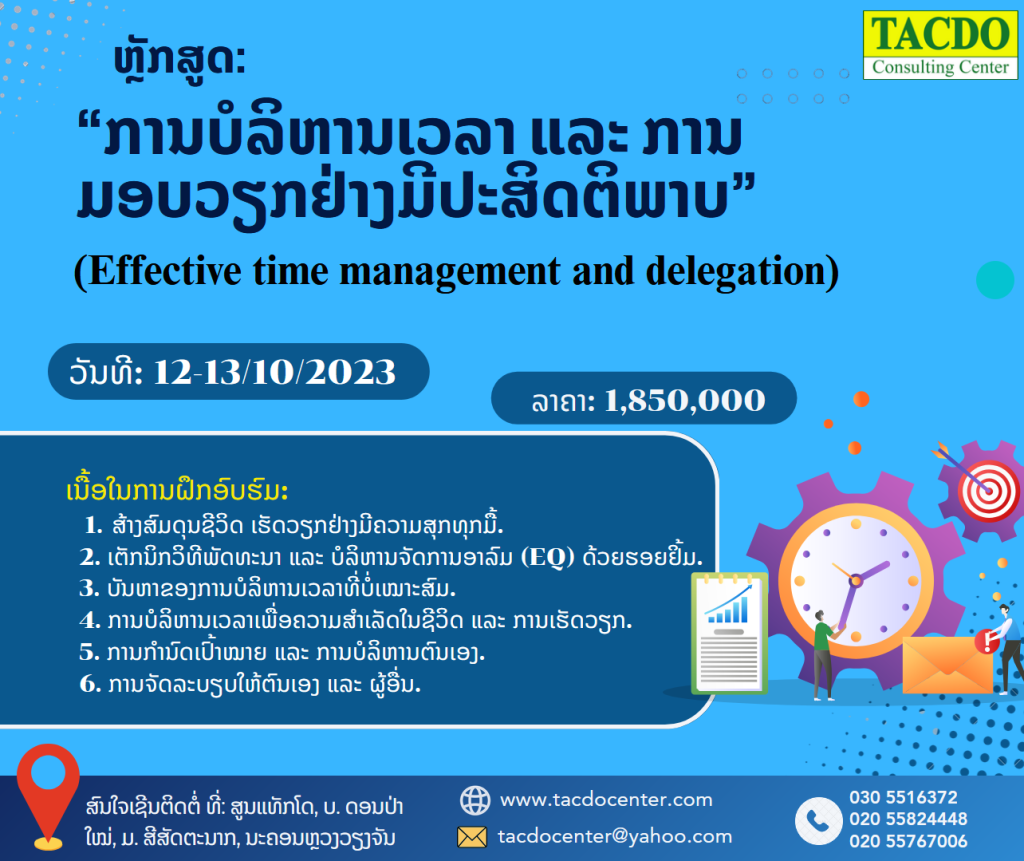 TACDO
Consulting Center

ຫຼັກສູດ:
“ການບໍລິຫານເວລາ ແລະ ການມອບວຽກຢ່າງມີປະສິດຕິພາບ”
(Effective time management and delegation)

ວັນທີ: 12-13/10/2023

ລາຄາ: 1,850,000

ເນື້ອໃນການຝຶກອົບຮົມ:
1. ສ້າງສົມດຸນຊີວິດ ເຮັດວຽກຢ່າງມີຄວາມສຸກທຸກມື້.
2. ເຕັກນິກວິທີພັດທະນາ ແລະ ບໍລິຫານຈັດການອາລົມ (EQ) ດ້ວຍຮອຍຍິ້ມ.
3. ບັນຫາຂອງການບໍລິຫານເວລາທີ່ບໍ່ເໝາະສົມ.
4. ການບໍລິຫານເວລາເພື່ອຄວາມສຳເລັດໃນຊີວິດ ແລະ ການເຮັດວຽກ.
5. ການກຳນົດເປົ້າໝາຍ ແລະ ການບໍລິຫານຕົນເອງ.
6. ການຈັດລະບຽບໃຫ້ຕົນເອງ ແລະ ຜູ້ອື່ນ.

ສົນໃຈເຊີນຕິດຕໍ່ ທີ່: ສູນແທັກໂດ, ບ. ດອນປ່າໃໝ່, ມ. ສີສັດຕະນາກ, ນະຄອນຫຼວງວຽງຈັນ

www.tacdocenter.com
tacdocenter@yahoo.com

030 5516372
020 55824448
020 55767006